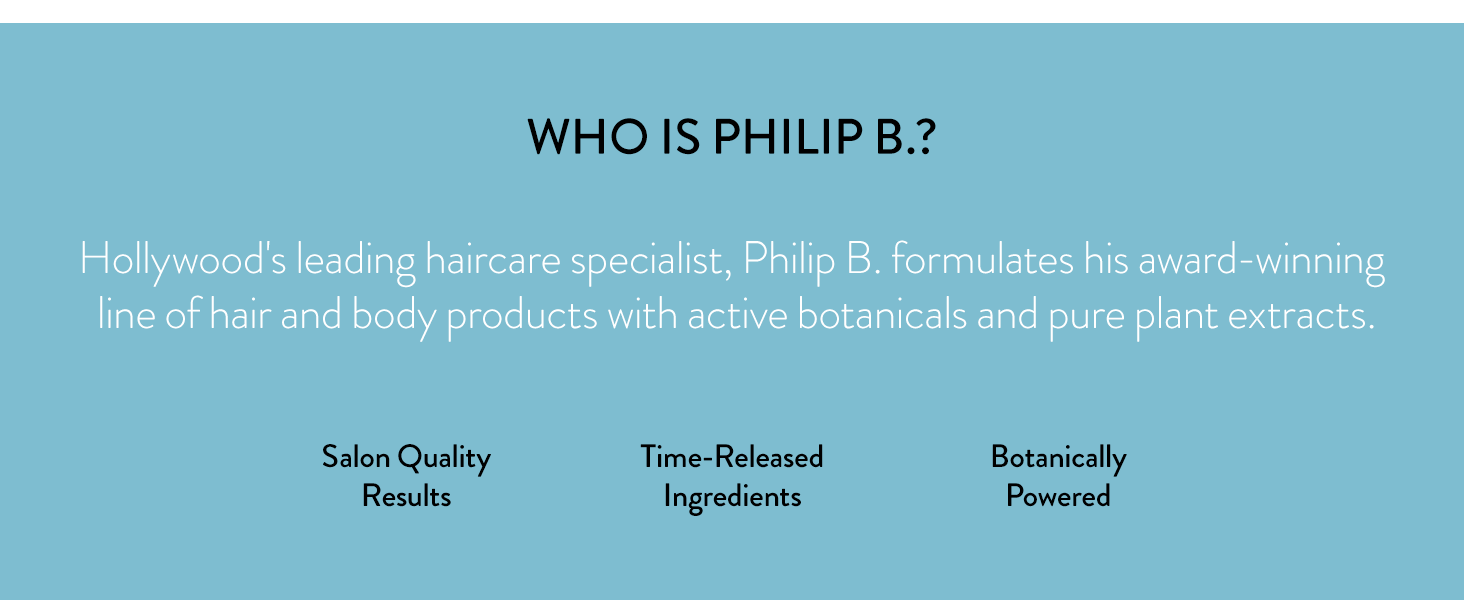 WHO IS PHILIP B.?

Hollywood's leading haircare specialist, Philip B. formulates his award-winning line of hair and body products with active botanicals and pure plant extracts.

Salon Quality Results

Time-Released Ingredients

Botanically Powered